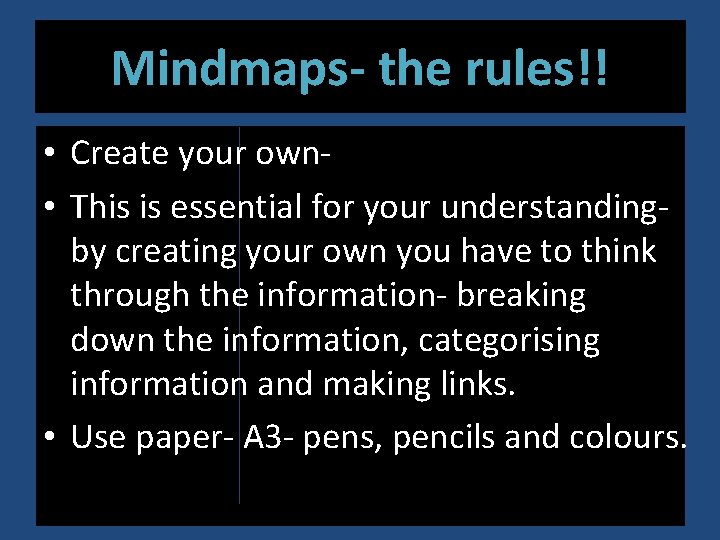 Mindmaps- the rules!!

• Create your own-
• This is essential for your understanding- by creating your own you have to think through the information- breaking down the information, categorising information and making links.
• Use paper- A3- pens, pencils and colours.